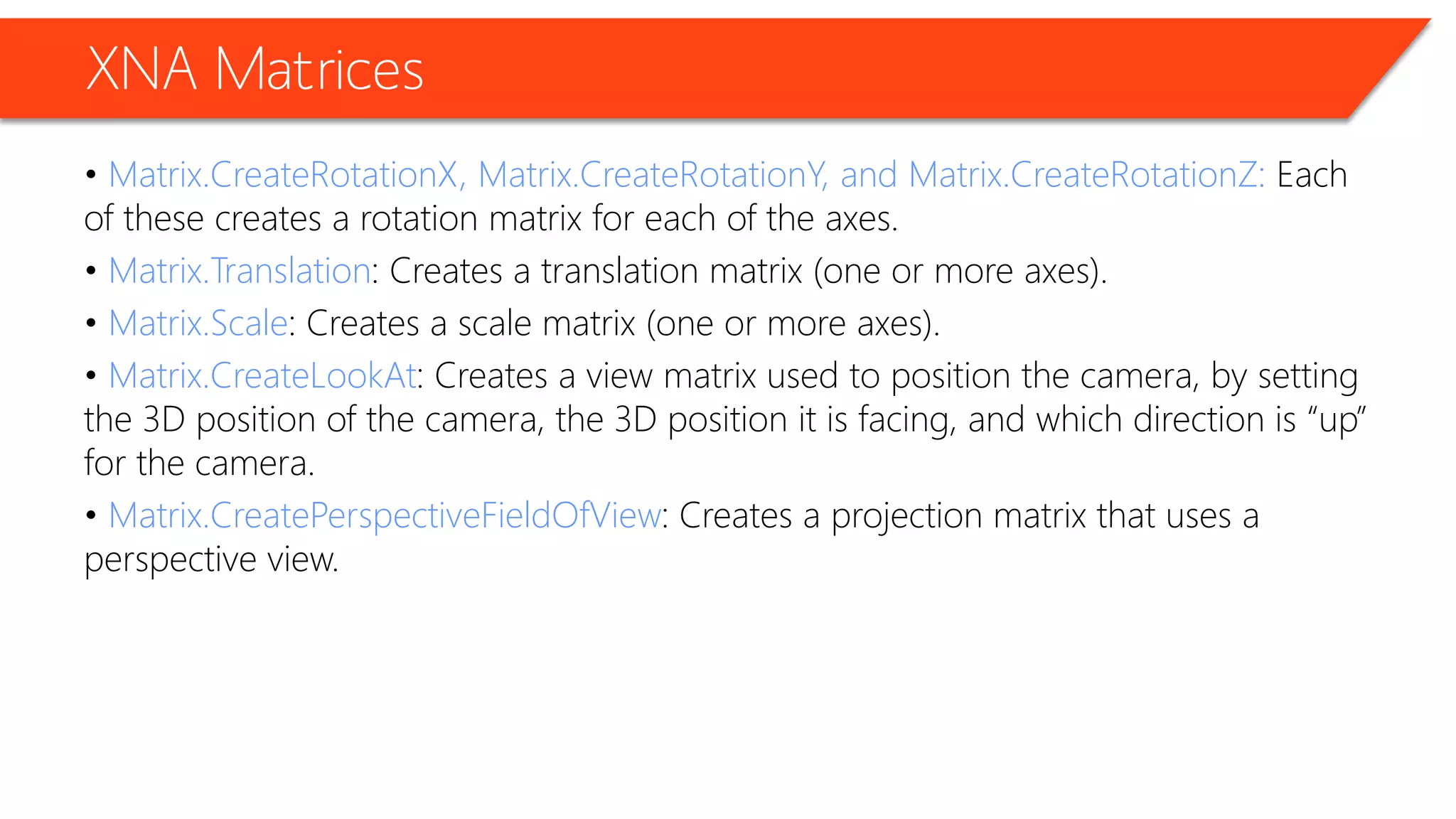 XNA Matrices

• Matrix.CreateRotationX, Matrix.CreateRotationY, and Matrix.CreateRotationZ: Each of these creates a rotation matrix for each of the axes.

• Matrix.Translation: Creates a translation matrix (one or more axes).

• Matrix.Scale: Creates a scale matrix (one or more axes).

• Matrix.CreateLookAt: Creates a view matrix used to position the camera, by setting the 3D position of the camera, the 3D position it is facing, and which direction is “up” for the camera.

• Matrix.CreatePerspectiveFieldOfView: Creates a projection matrix that uses a perspective view.